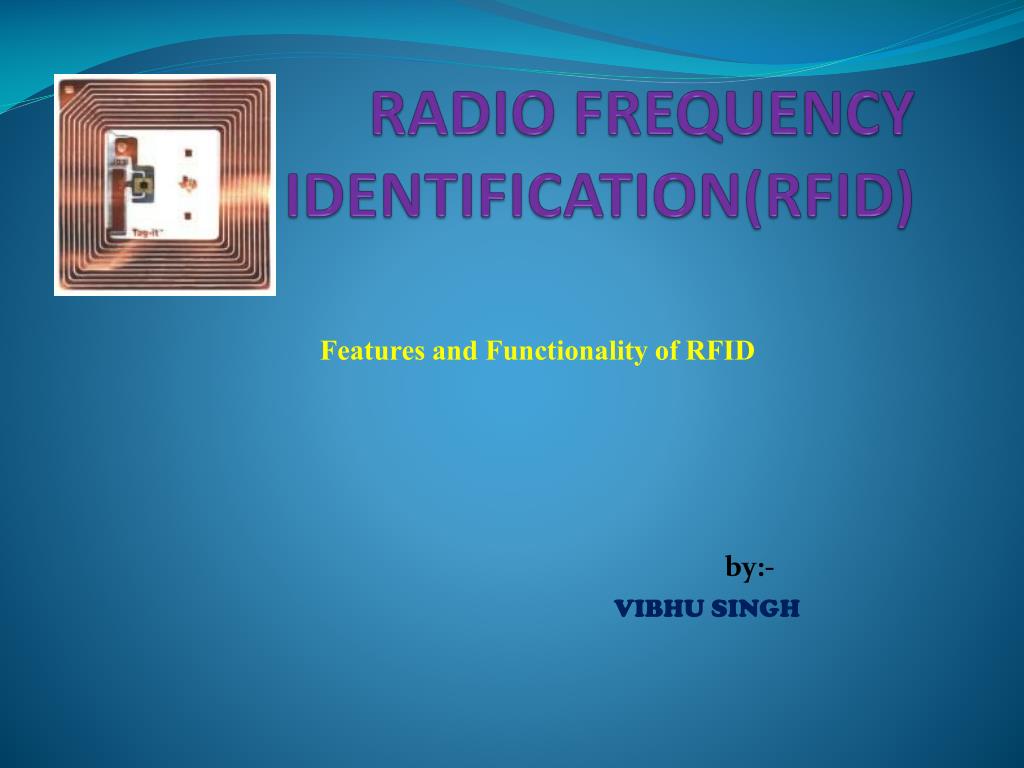 Tag-it

RADIO FREQUENCY IDENTIFICATION(RFID)

Features and Functionality of RFID

by:-
VIBHU SINGH